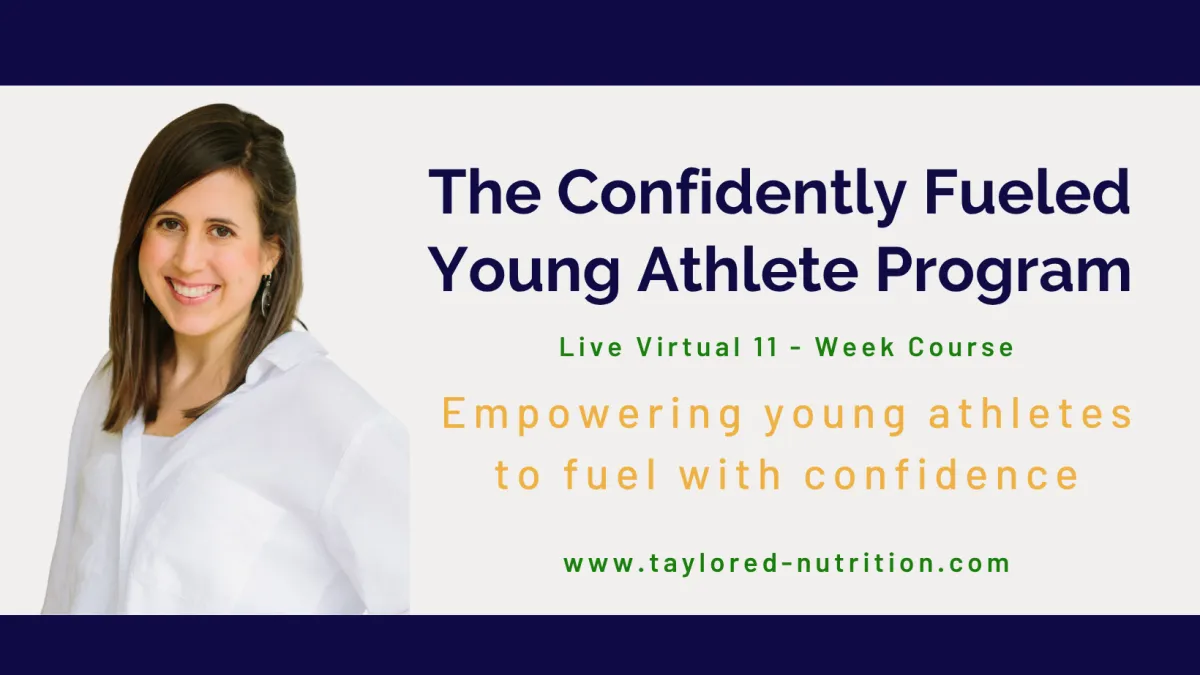 The Confidently Fueled Young Athlete Program

Live Virtual 11 - Week Course

Empowering young athletes to fuel with confidence

www.taylored-nutrition.com